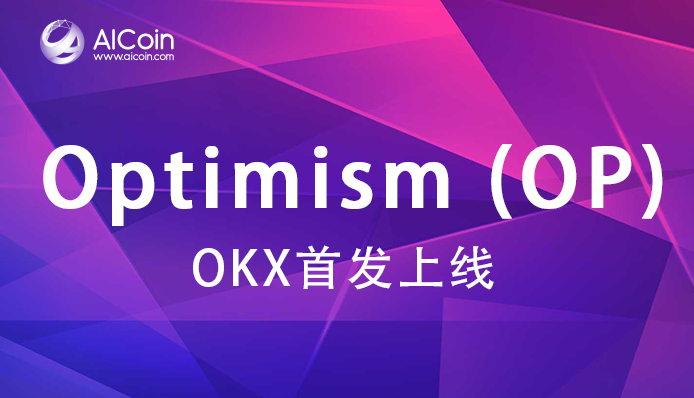 AICoin
www.aicoin.com

Optimism (OP)

OKX首发上线